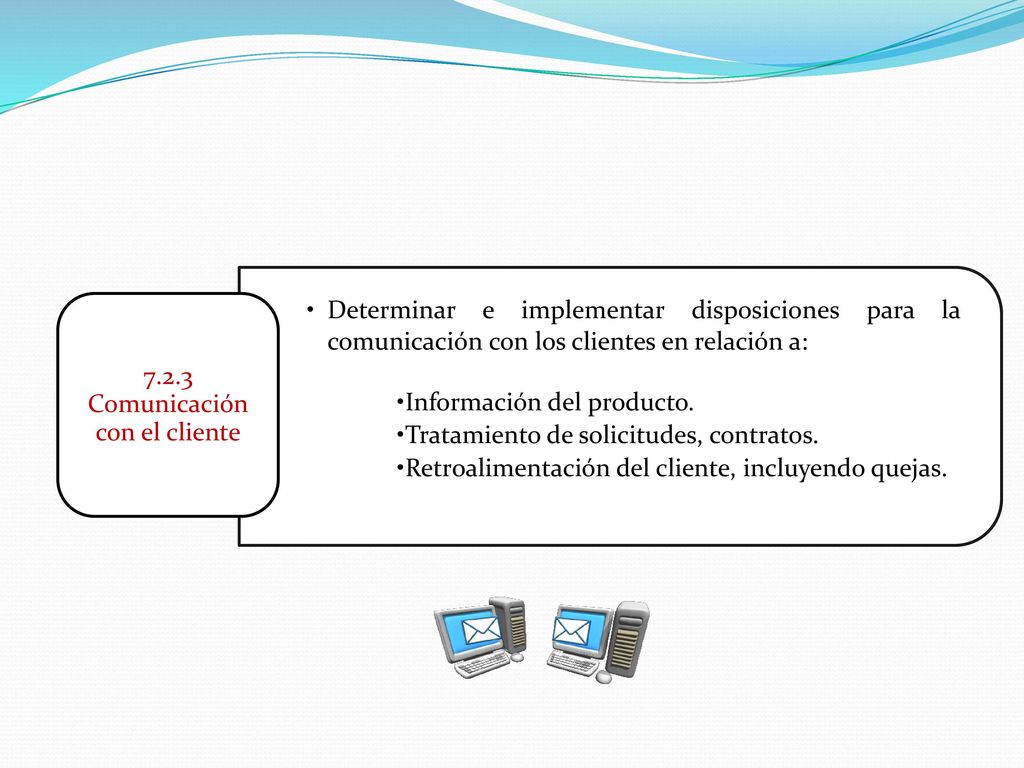 7.2.3 Comunicación con el cliente

• Determinar e implementar disposiciones para la comunicación con los clientes en relación a:

•Información del producto.
•Tratamiento de solicitudes, contratos.
•Retroalimentación del cliente, incluyendo quejas.